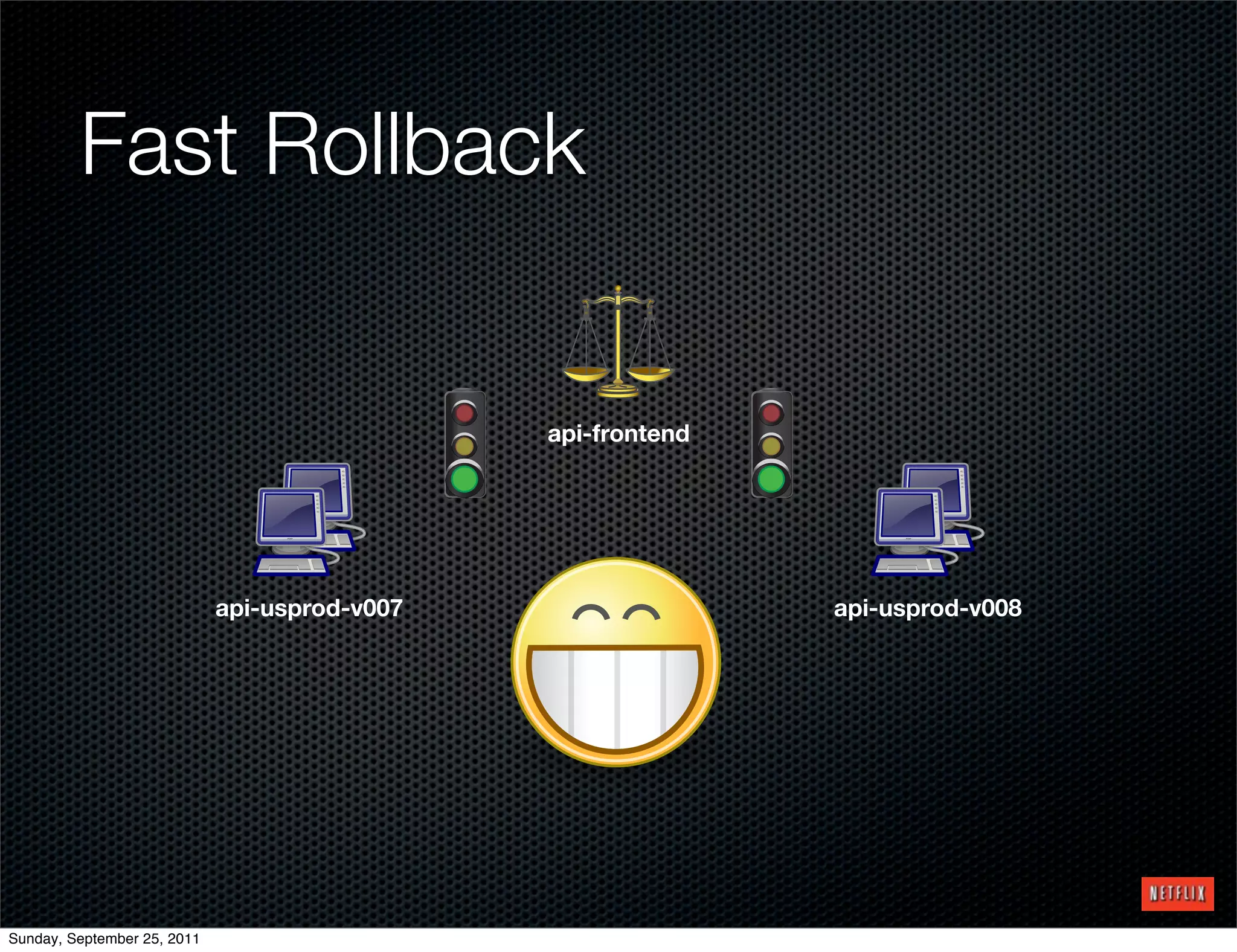 Fast Rollback

api-frontend

api-usprod-v007

api-usprod-v008

NETFLIX

Sunday, September 25, 2011